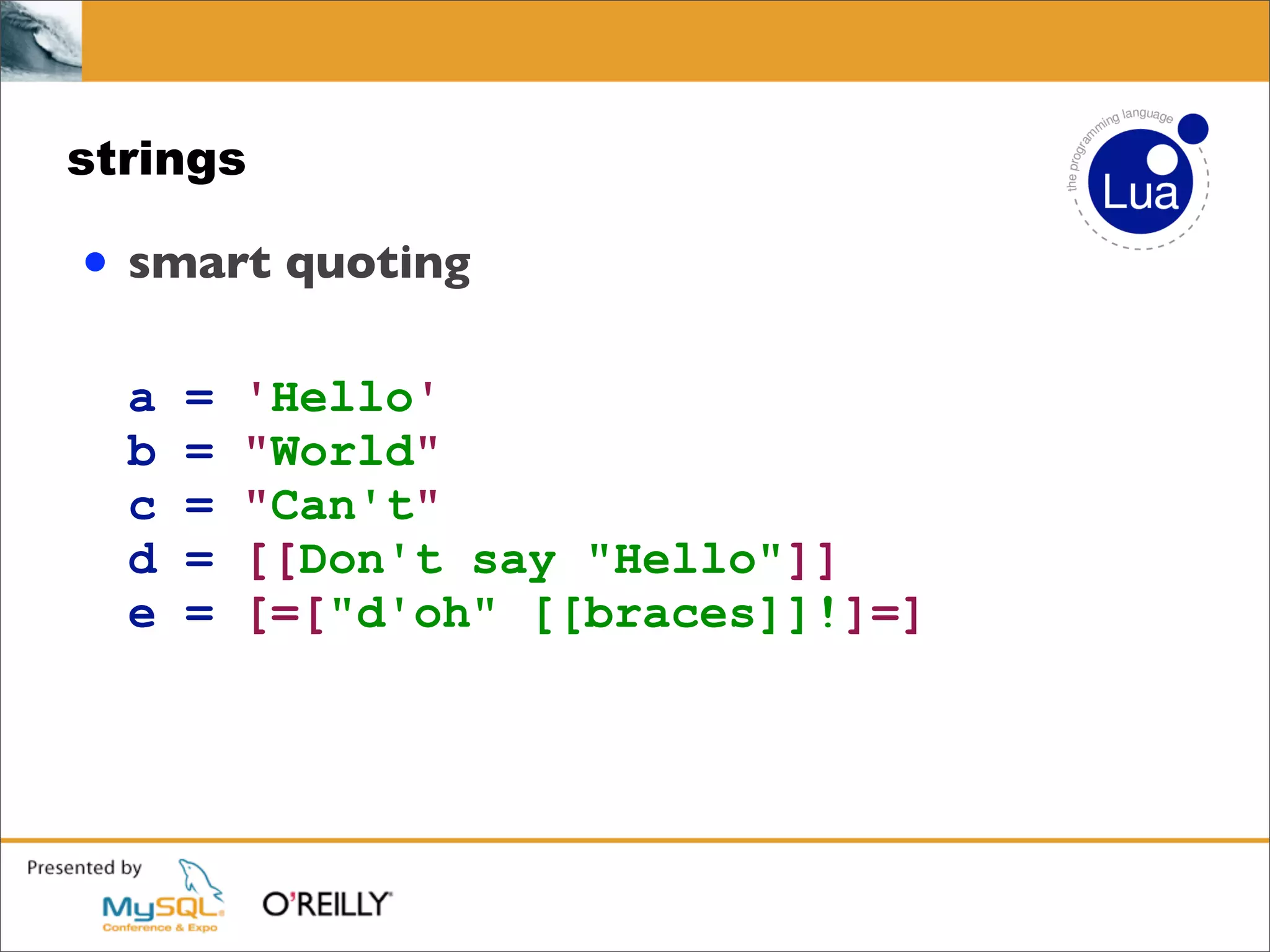 strings

the programming language
Lua

• smart quoting

a = 'Hello'
b = "World"
c = "Can't"
d = [[Don't say "Hello"]]
e = [=["d'oh" [[braces]]!]=]

Presented by
MySQL Conference & Expo
O'REILLY